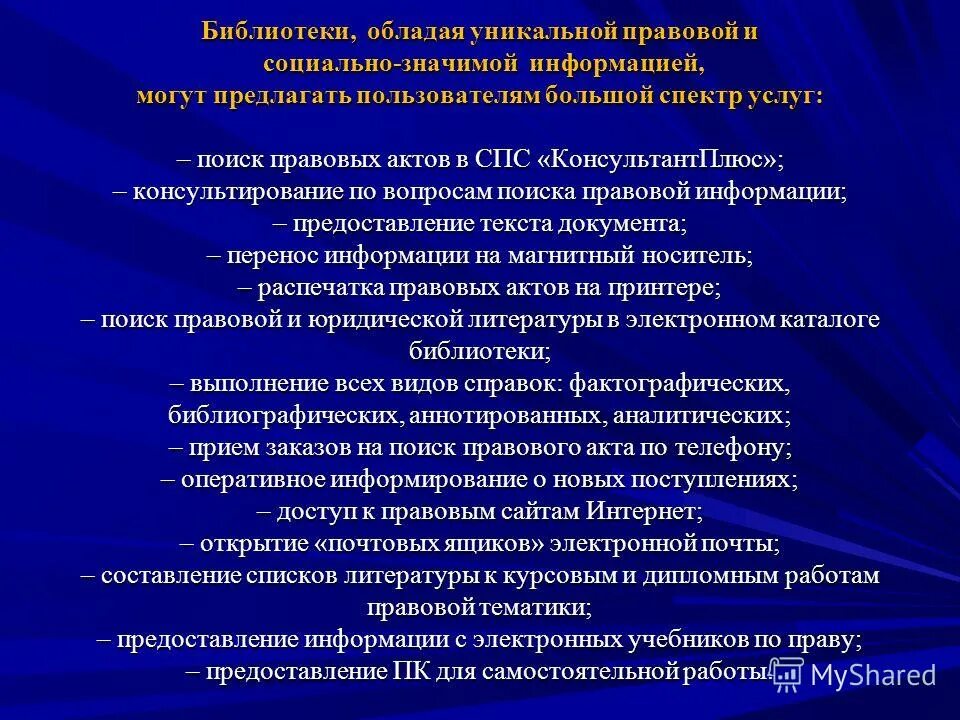 Библиотеки, обладая уникальной правовой и социально-значимой информацией, могут предлагать пользователям большой спектр услуг:

– поиск правовых актов в СПС «КонсультантПлюс»;
– консультирование по вопросам поиска правовой информации;
– предоставление текста документа;
– перенос информации на магнитный носитель;
– распечатка правовых актов на принтере;
– поиск правовой и юридической литературы в электронном каталоге библиотеки;
– выполнение всех видов справок: фактографических, библиографических, аннотированных, аналитических;
– прием заказов на поиск правового акта по телефону;
– оперативное информирование о новых поступлениях;
– доступ к правовым сайтам Интернет;
– открытие «почтовых ящиков» электронной почты;
– составление списков литературы к курсовым и дипломным работам правовой тематики;
– предоставление информации с электронных учебников по праву;
– предоставление ПК для самостоятельной работы.

MyShared